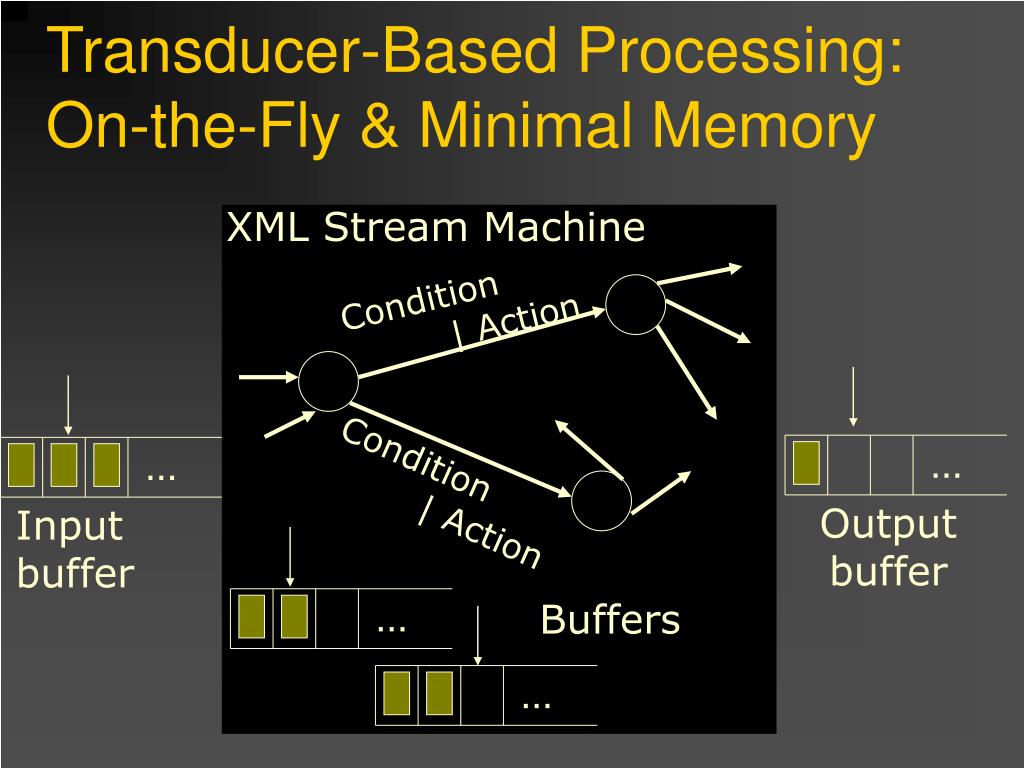 Transducer-Based Processing: On-the-Fly & Minimal Memory

XML Stream Machine

Condition | Action

Condition | Action

…

Input buffer

…

Output buffer

…

Buffers

…